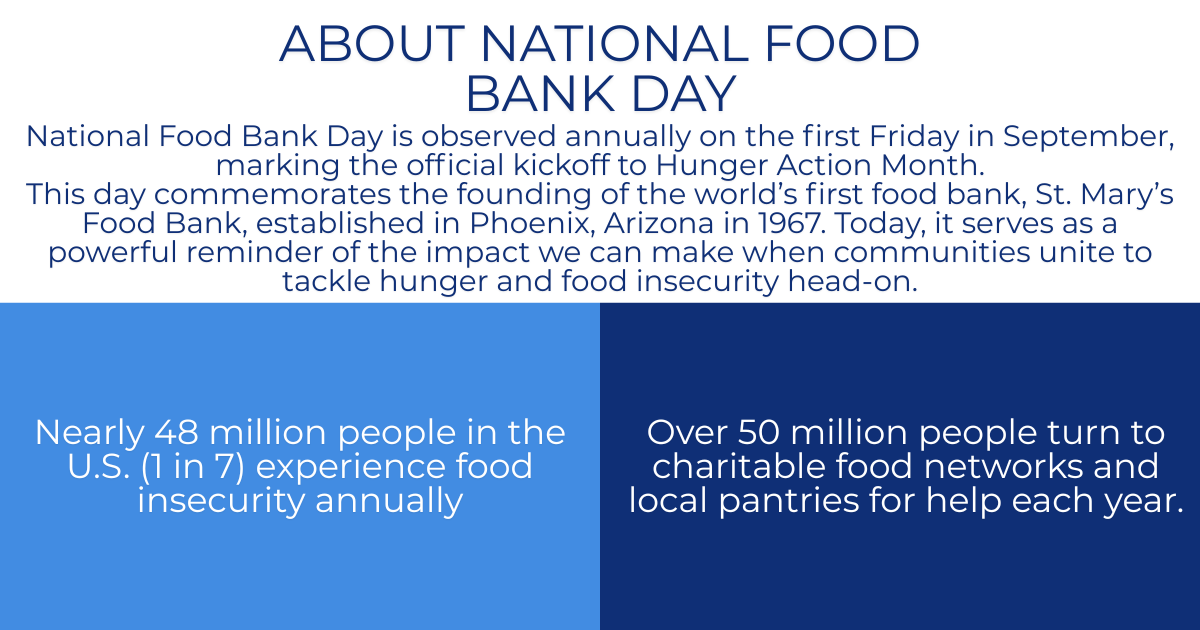 ABOUT NATIONAL FOOD BANK DAY

National Food Bank Day is observed annually on the first Friday in September, marking the official kickoff to Hunger Action Month.

This day commemorates the founding of the world's first food bank, St. Mary's Food Bank, established in Phoenix, Arizona in 1967. Today, it serves as a powerful reminder of the impact we can make when communities unite to tackle hunger and food insecurity head-on.

Nearly 48 million people in the U.S. (1 in 7) experience food insecurity annually

Over 50 million people turn to charitable food networks and local pantries for help each year.